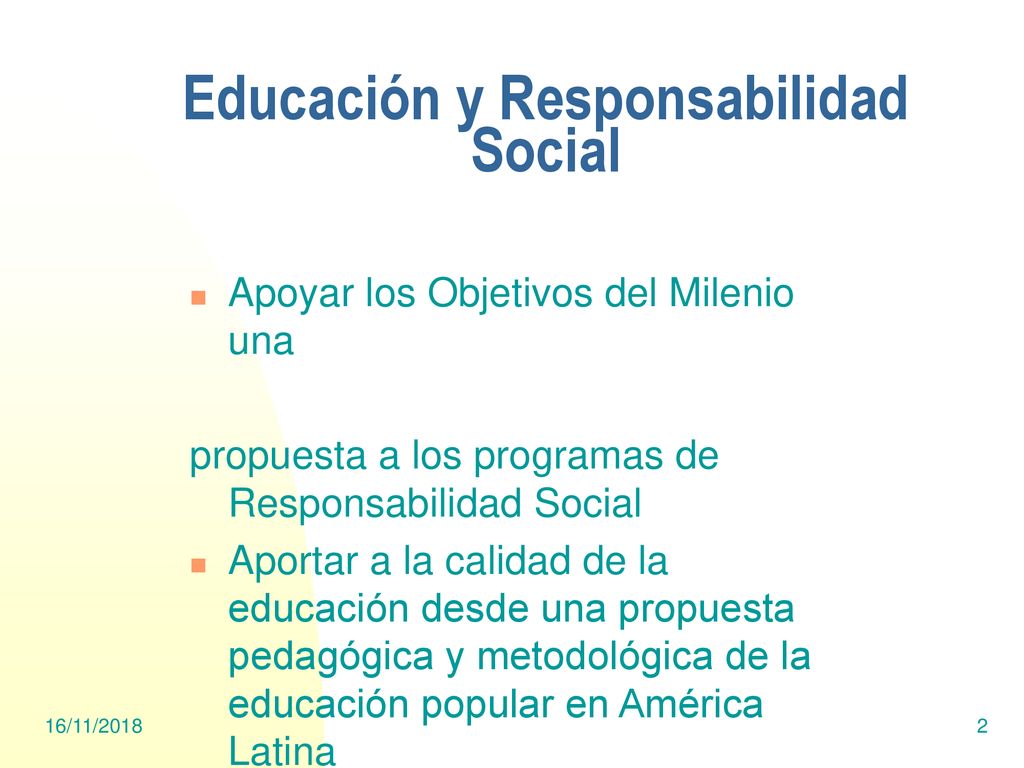 Educación y Responsabilidad Social

Apoyar los Objetivos del Milenio una

propuesta a los programas de Responsabilidad Social

Aportar a la calidad de la educación desde una propuesta pedagógica y metodológica de la educación popular en América Latina

16/11/2018

2